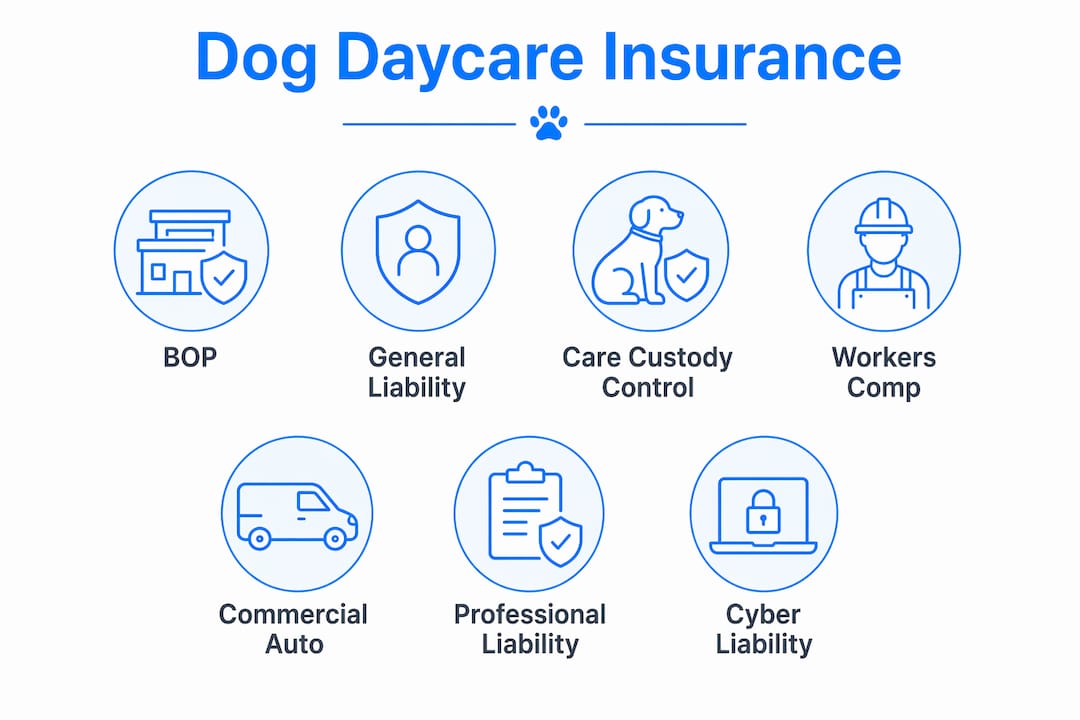 Dog Daycare Insurance

BOP

General Liability

Care Custody Control

Workers Comp

Commercial Auto

Professional Liability

Cyber Liability